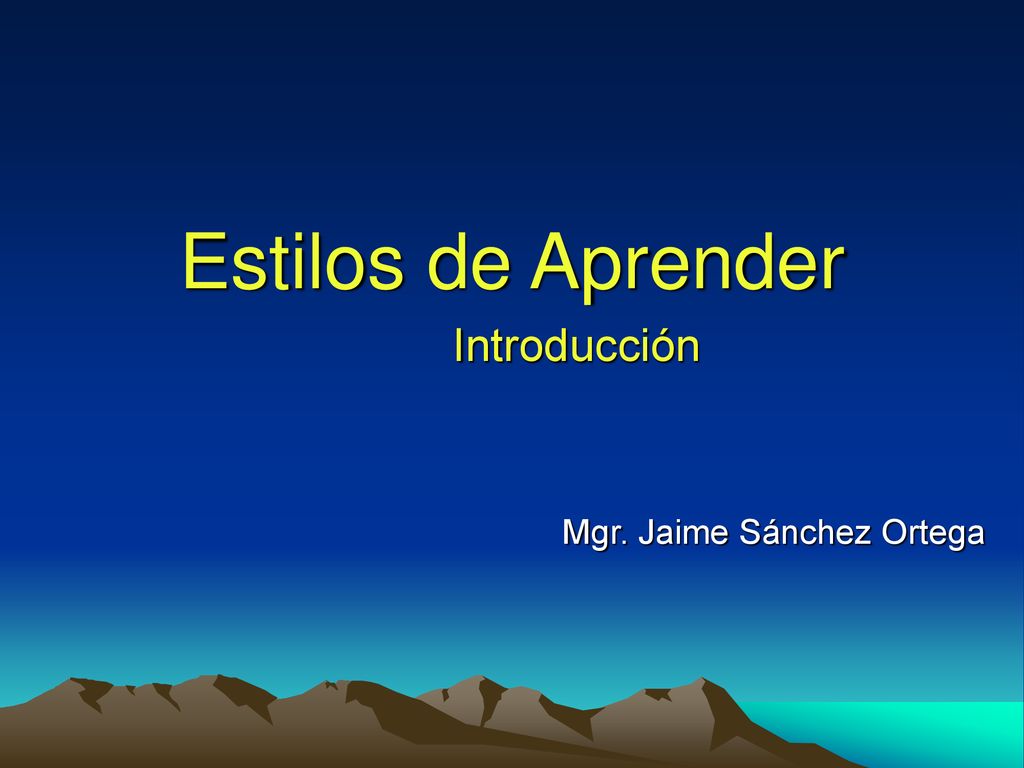 Estilos de Aprender

Introducción

Mgr. Jaime Sánchez Ortega